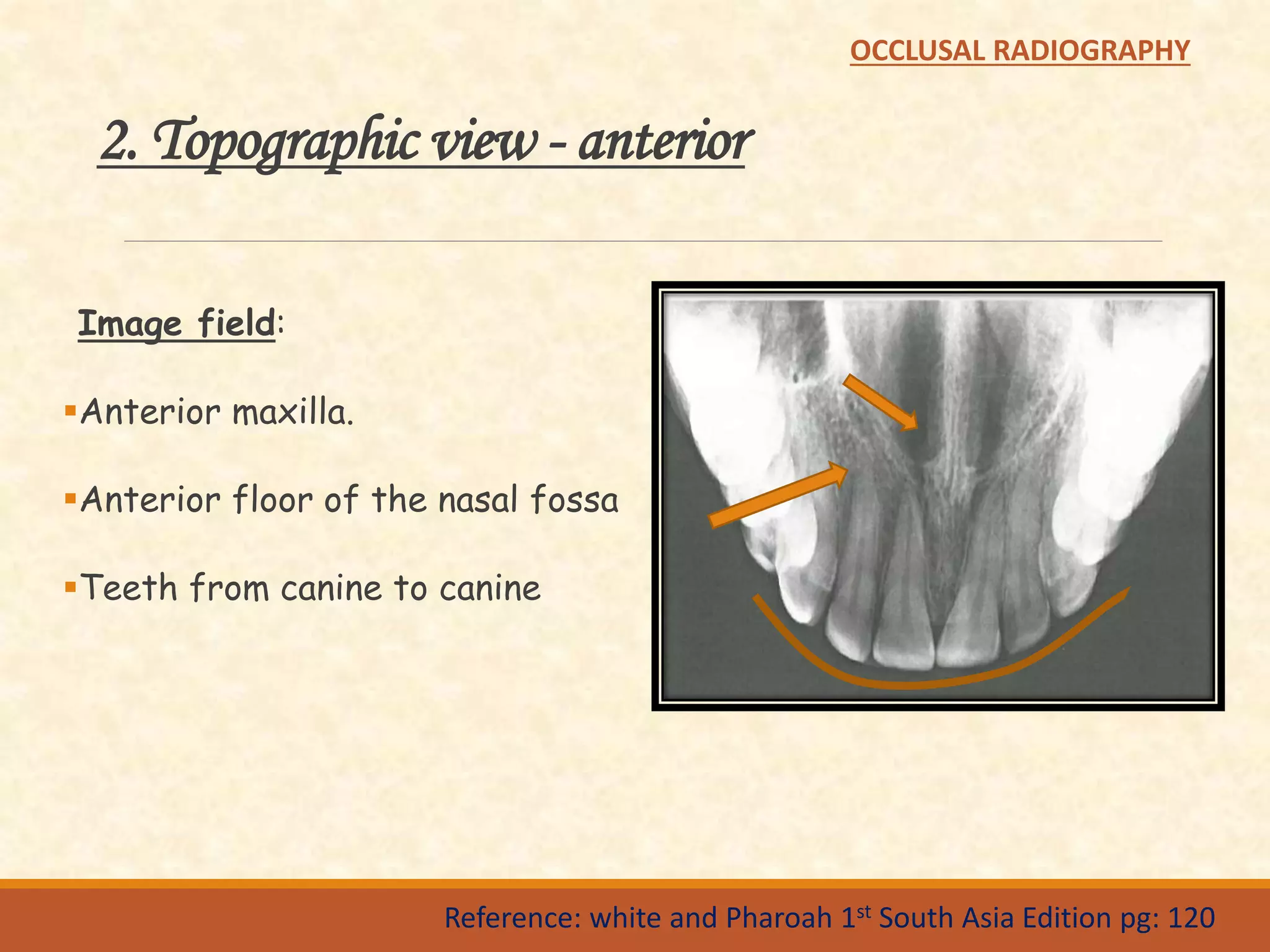 OCCLUSAL RADIOGRAPHY

2. Topographic view - anterior

Image field:

▪Anterior maxilla.

▪Anterior floor of the nasal fossa

▪Teeth from canine to canine

Reference: white and Pharoah 1$^{st}$ South Asia Edition pg: 120